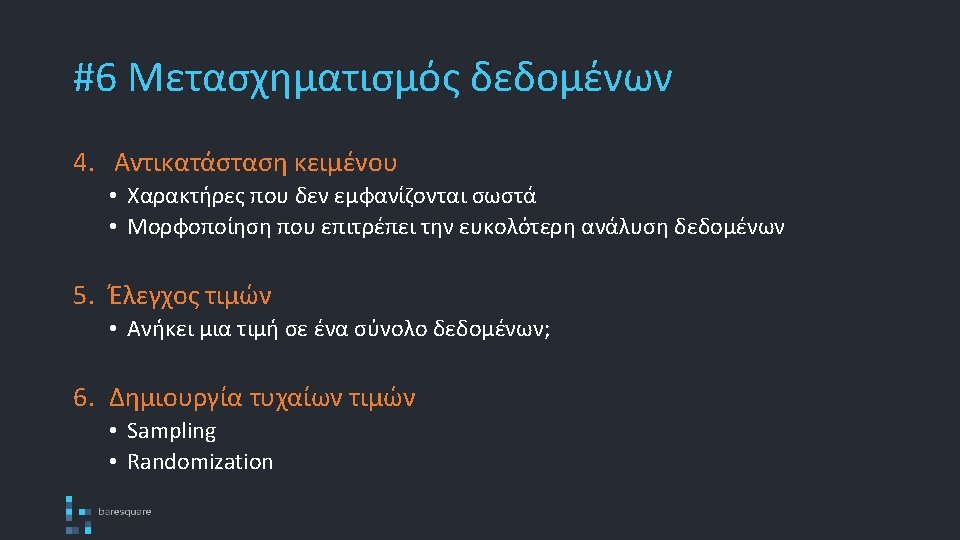 #6 Μετασχηματισμός δεδομένων

4. Αντικατάσταση κειμένου
• Χαρακτήρες που δεν εμφανίζονται σωστά
• Μορφοποίηση που επιτρέπει την ευκολότερη ανάλυση δεδομένων

5. Έλεγχος τιμών
• Ανήκει μια τιμή σε ένα σύνολο δεδομένων;

6. Δημιουργία τυχαίων τιμών
• Sampling
• Randomization

baresquare